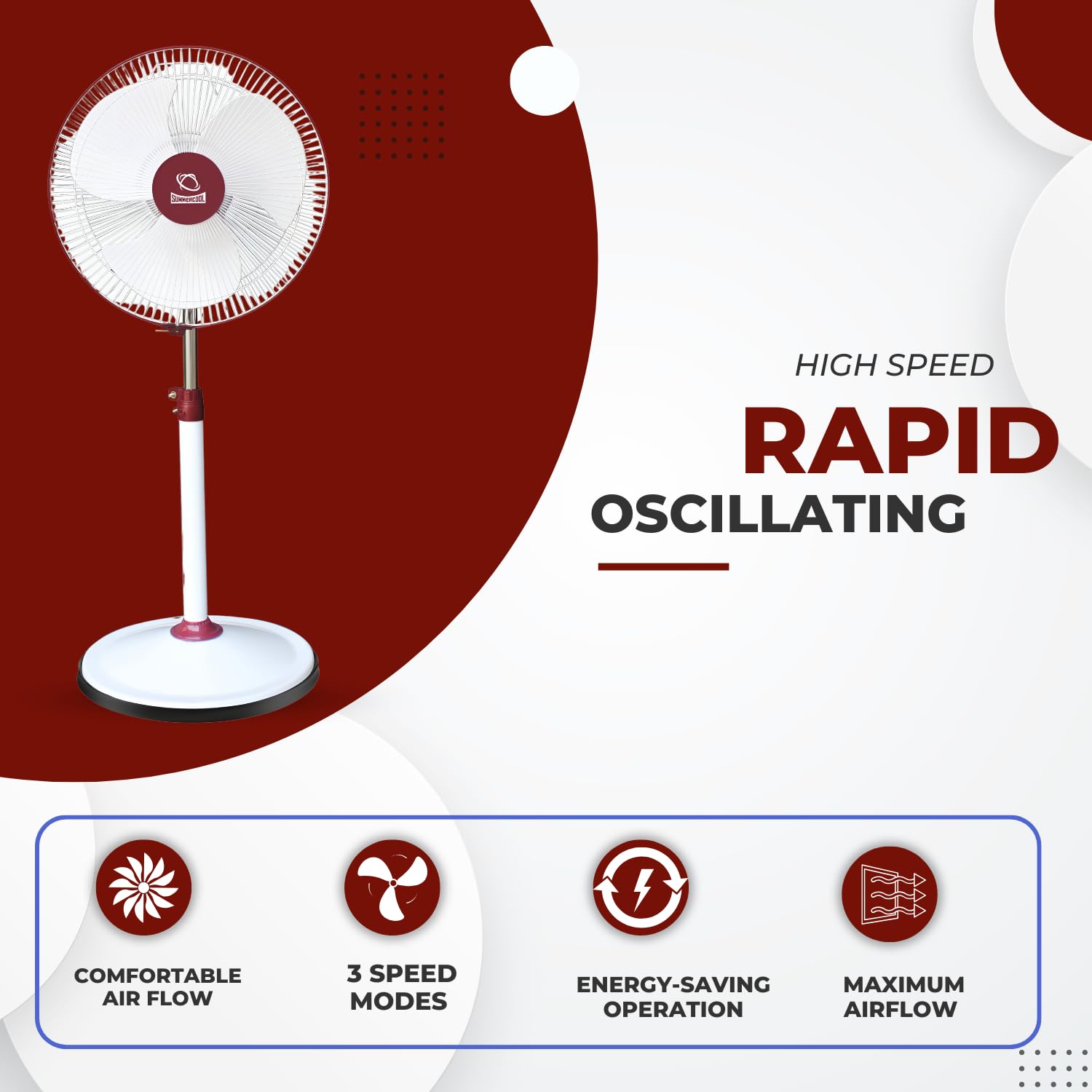 SUMMERCOOL

HIGH SPEED

RAPID

OSCILLATING

COMFORTABLE AIR FLOW

3 SPEED MODES

ENERGY-SAVING OPERATION

MAXIMUM AIRFLOW